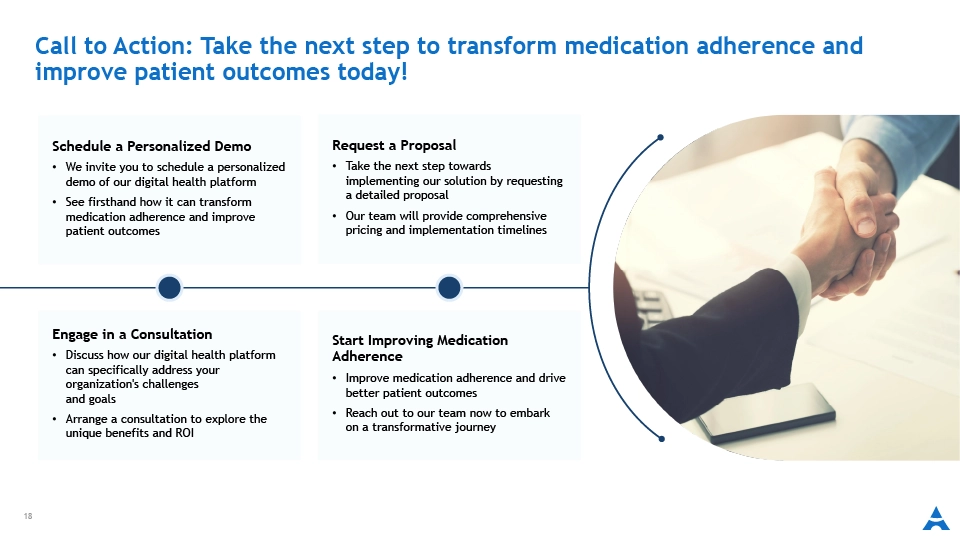 Call to Action: Take the next step to transform medication adherence and improve patient outcomes today!

Schedule a Personalized Demo

• We invite you to schedule a personalized demo of our digital health platform

• See firsthand how it can transform medication adherence and improve patient outcomes

Request a Proposal

• Take the next step towards implementing our solution by requesting a detailed proposal

• Our team will provide comprehensive pricing and implementation timelines

Engage in a Consultation

• Discuss how our digital health platform can specifically address your organization's challenges and goals

• Arrange a consultation to explore the unique benefits and ROI

Start Improving Medication Adherence

• Improve medication adherence and drive better patient outcomes

• Reach out to our team now to embark on a transformative journey

18